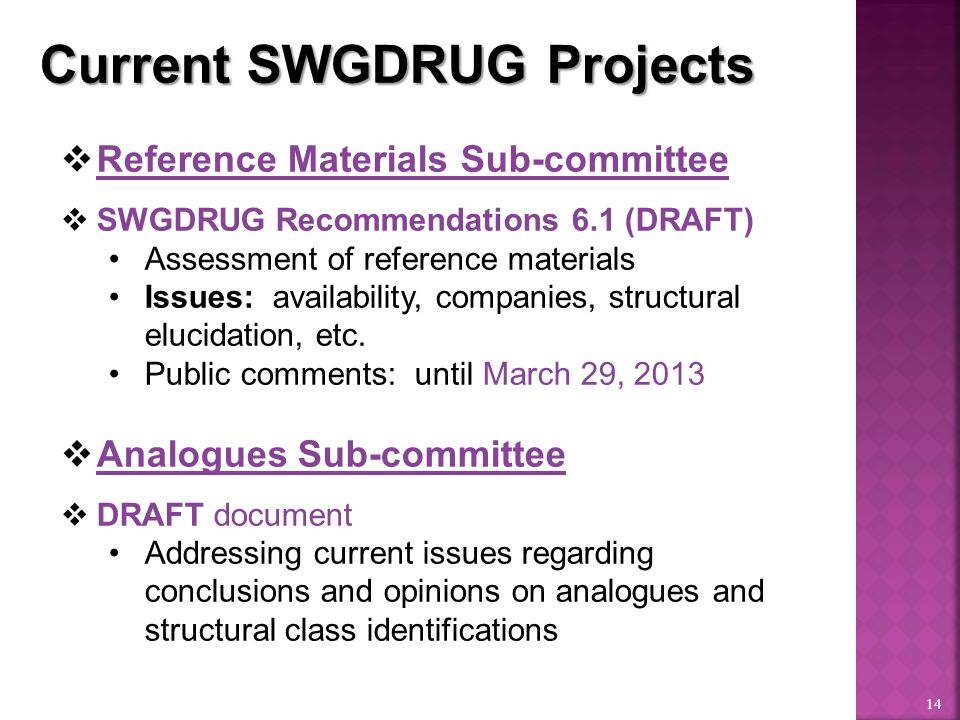 Current SWGDRUG Projects

❖ Reference Materials Sub-committee

❖ SWGDRUG Recommendations 6.1 (DRAFT)
• Assessment of reference materials
• Issues: availability, companies, structural elucidation, etc.
• Public comments: until March 29, 2013

❖ Analogues Sub-committee

❖ DRAFT document
• Addressing current issues regarding conclusions and opinions on analogues and structural class identifications

14